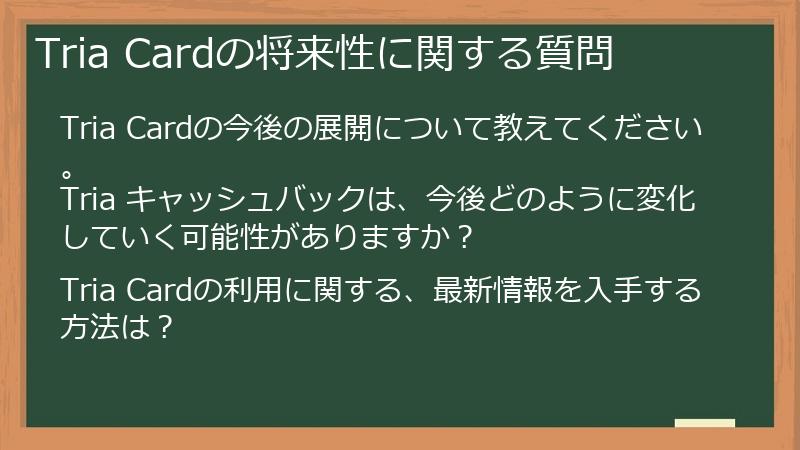 Tria Cardの将来性に関する質問

Tria Cardの今後の展開について教えてください。

Tria キャッシュバックは、今後どのように変化していく可能性がありますか？

Tria Cardの利用に関する、最新情報を入手する方法は？